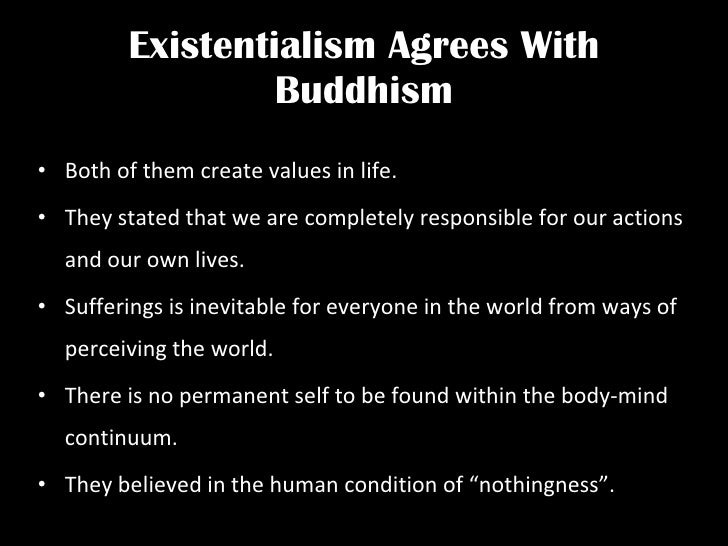 Existentialism Agrees With Buddhism

• Both of them create values in life.

• They stated that we are completely responsible for our actions and our own lives.

• Sufferings is inevitable for everyone in the world from ways of perceiving the world.

• There is no permanent self to be found within the body-mind continuum.

• They believed in the human condition of “nothingness”.